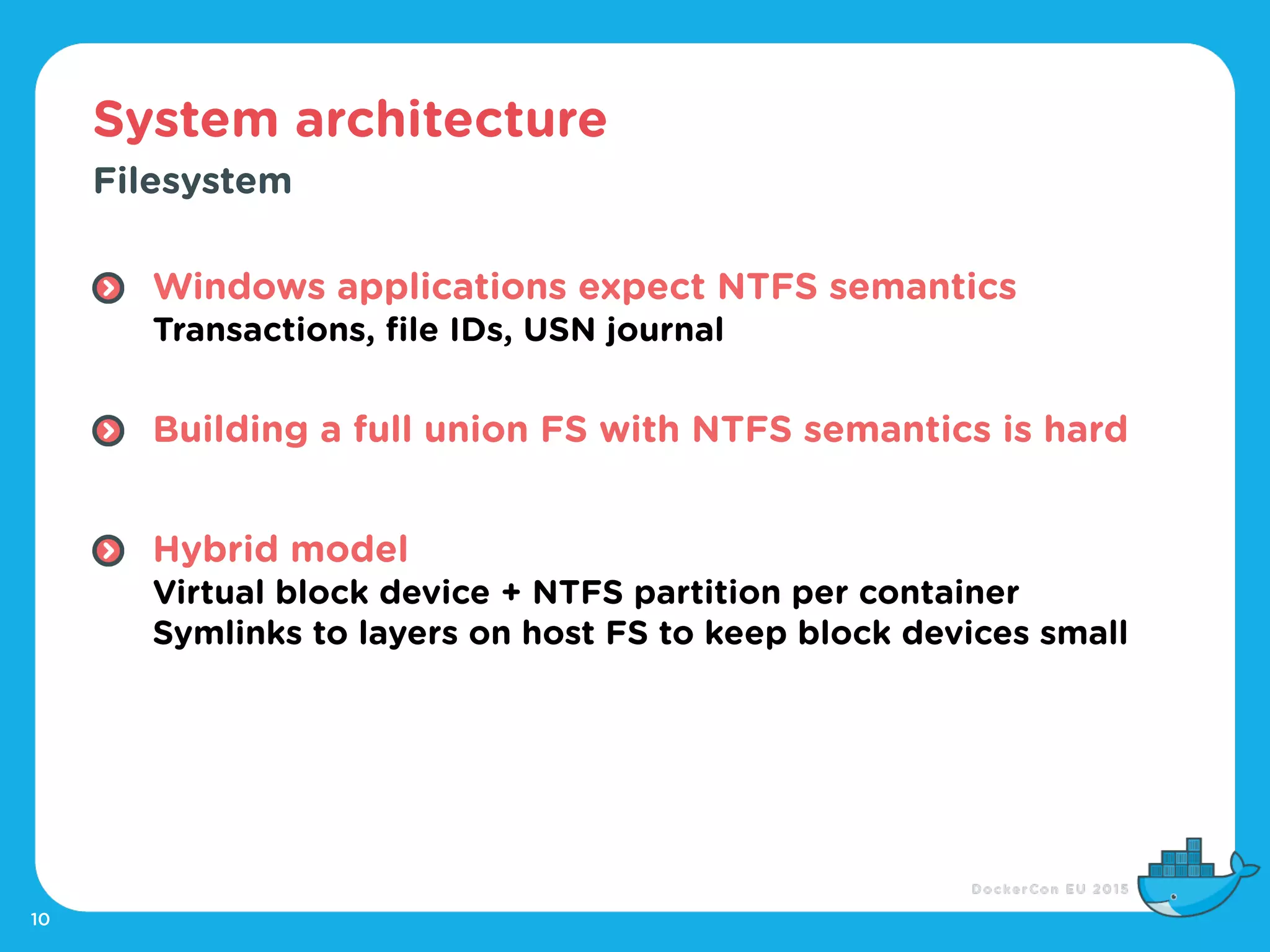 System architecture

Filesystem

Windows applications expect NTFS semantics
Transactions, file IDs, USN journal

Building a full union FS with NTFS semantics is hard

Hybrid model
Virtual block device + NTFS partition per container
Symlinks to layers on host FS to keep block devices small

DockerCon EU 2015

10